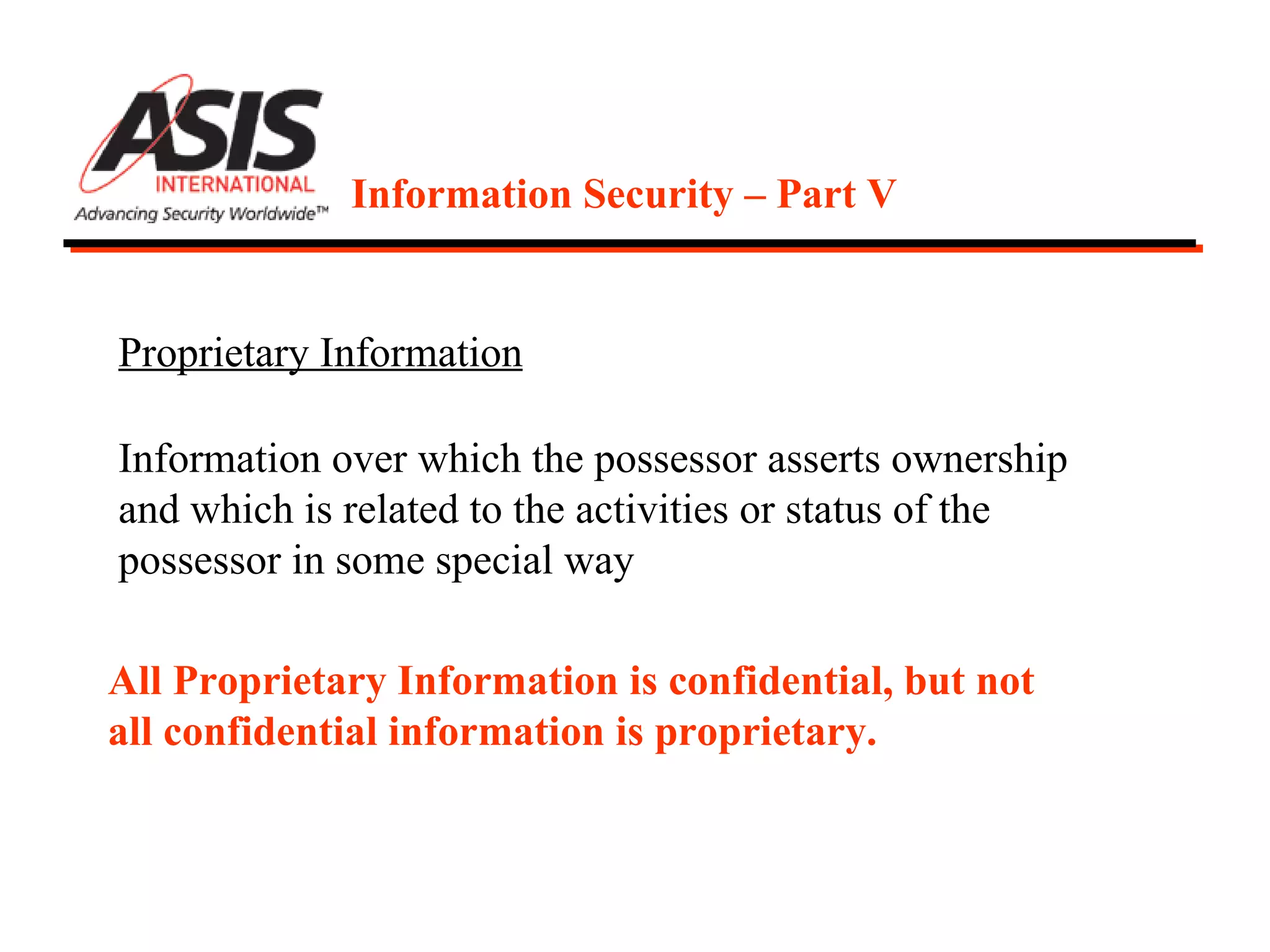 ASIS
INTERNATIONAL
Advancing Security Worldwide™

Information Security – Part V

Proprietary Information

Information over which the possessor asserts ownership and which is related to the activities or status of the possessor in some special way

All Proprietary Information is confidential, but not all confidential information is proprietary.